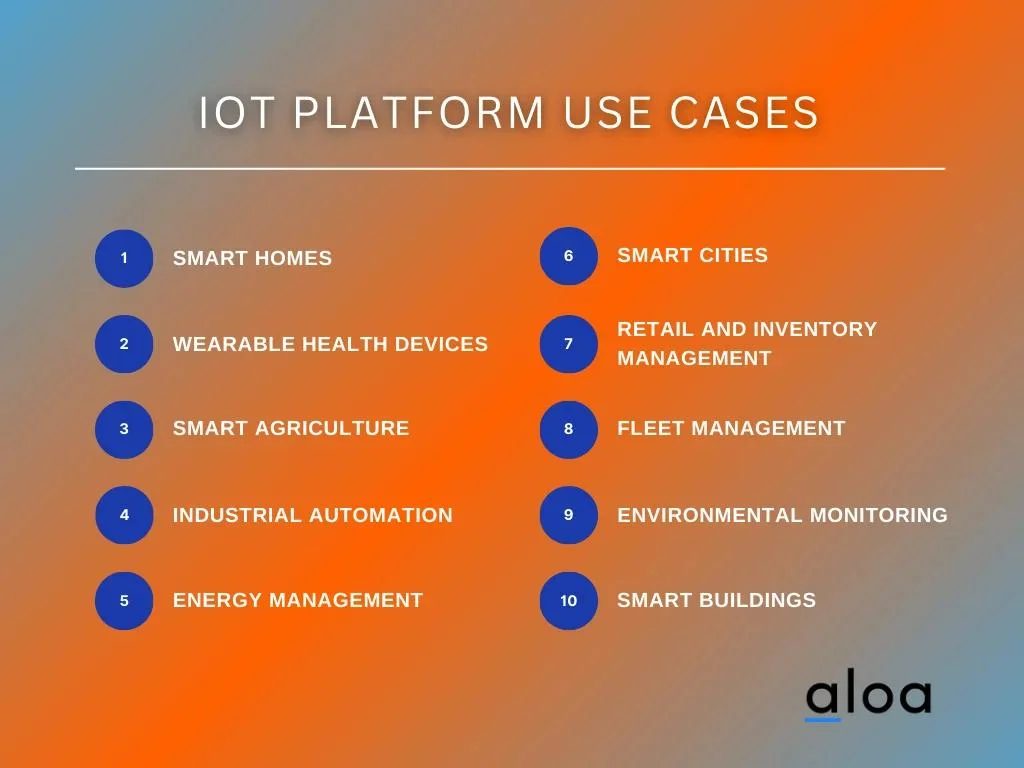 IOT PLATFORM USE CASES

1 SMART HOMES

2 WEARABLE HEALTH DEVICES

3 SMART AGRICULTURE

4 INDUSTRIAL AUTOMATION

5 ENERGY MANAGEMENT

6 SMART CITIES

7 RETAIL AND INVENTORY MANAGEMENT

8 FLEET MANAGEMENT

9 ENVIRONMENTAL MONITORING

10 SMART BUILDINGS

aloa